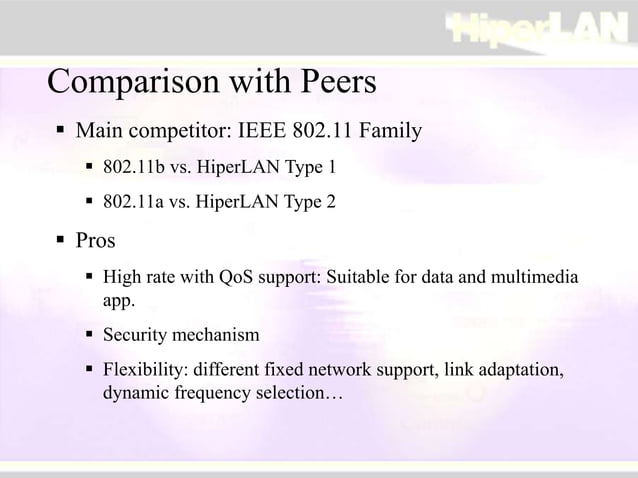 HiperLAN

Comparison with Peers

▪ Main competitor: IEEE 802.11 Family

▪ 802.11b vs. HiperLAN Type 1

▪ 802.11a vs. HiperLAN Type 2

▪ Pros

▪ High rate with QoS support: Suitable for data and multimedia app.

▪ Security mechanism

▪ Flexibility: different fixed network support, link adaptation, dynamic frequency selection…